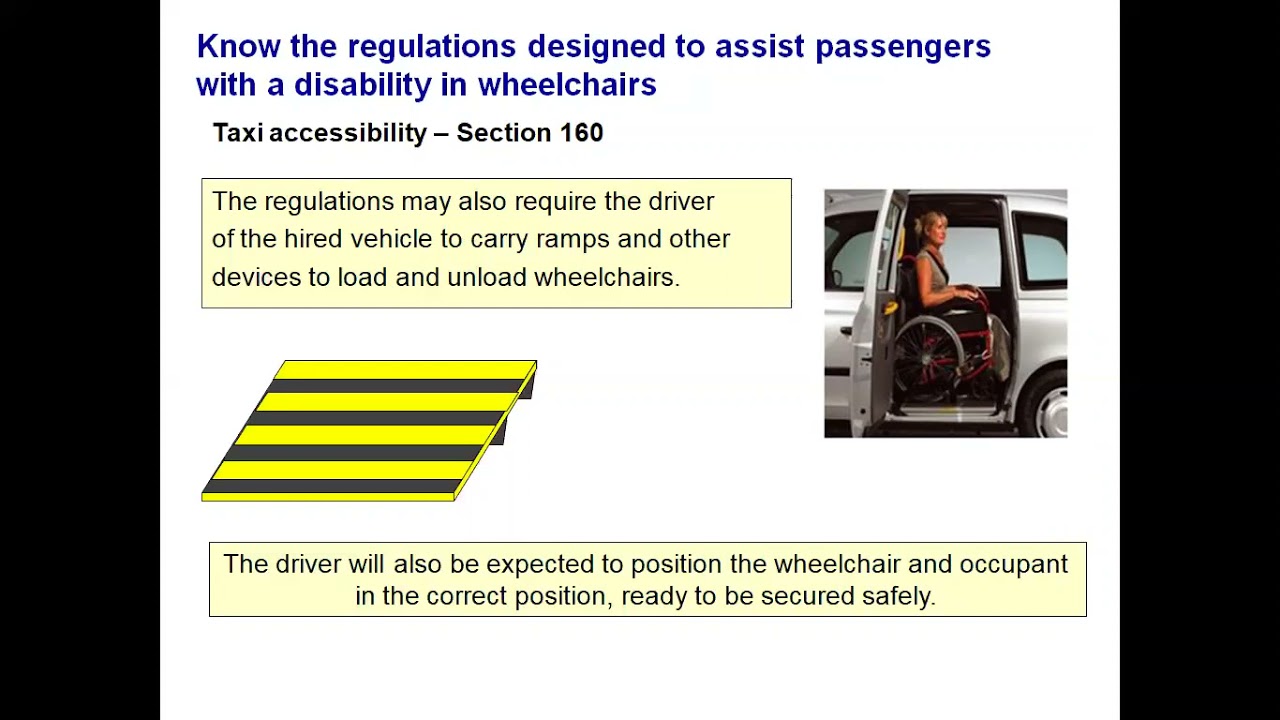 Know the regulations designed to assist passengers with a disability in wheelchairs

Taxi accessibility – Section 160

The regulations may also require the driver of the hired vehicle to carry ramps and other devices to load and unload wheelchairs.

The driver will also be expected to position the wheelchair and occupant in the correct position, ready to be secured safely.